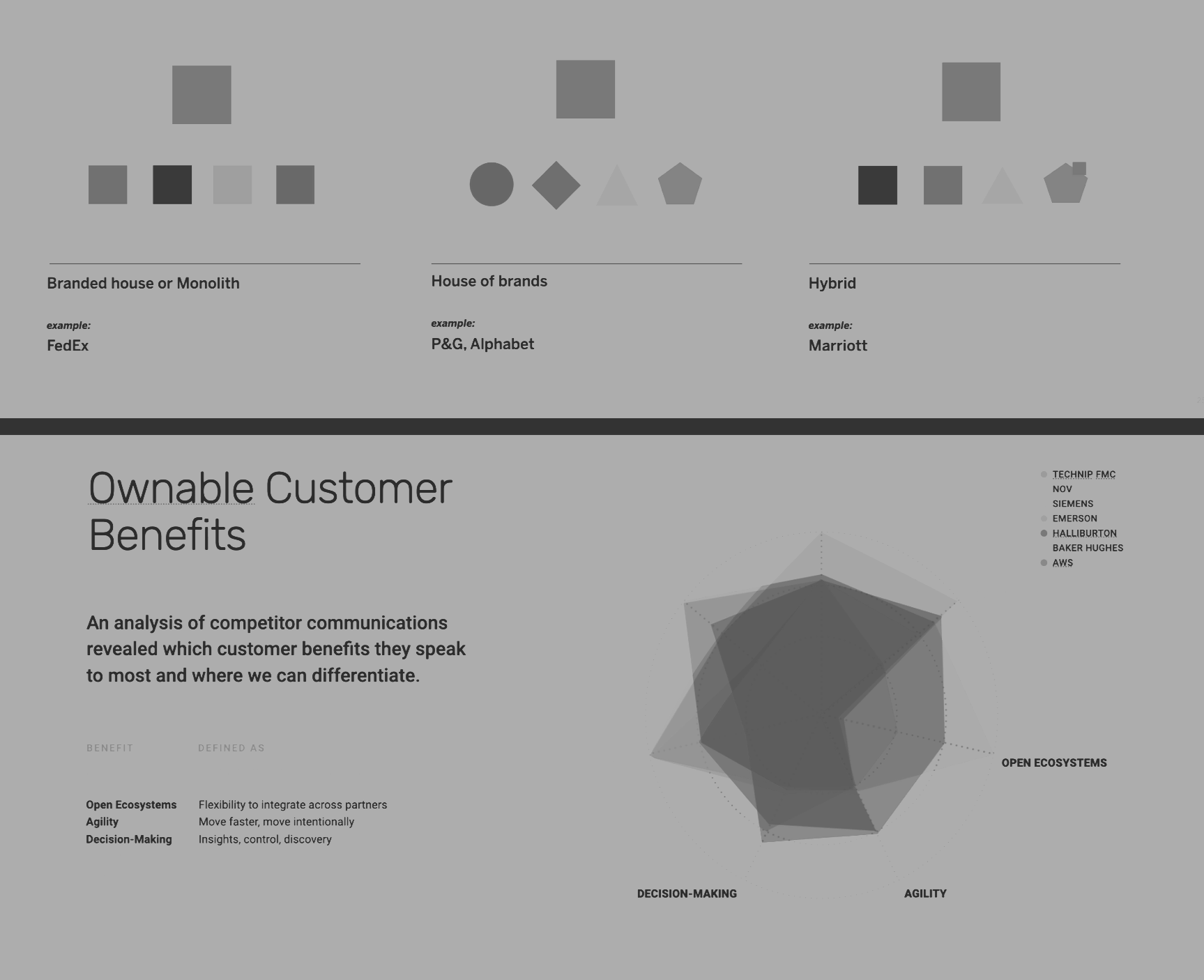 Branded house or Monolith

example:
FedEx

House of brands

example:
P&G, Alphabet

Hybrid

example:
Marriott

Ownable Customer Benefits

An analysis of competitor communications revealed which customer benefits they speak to most and where we can differentiate.

| BENEFIT | DEFINED AS |
|---|---|
| Open Ecosystems | Flexibility to integrate across partners |
| Agility | Move faster, move intentionally |
| Decision-Making | Insights, control, discovery |

TECHNIP FMC
NOV
SIEMENS
EMERSON
HALLIBURTON
BAKER HUGHES
AWS

OPEN ECOSYSTEMS
DECISION-MAKING
AGILITY